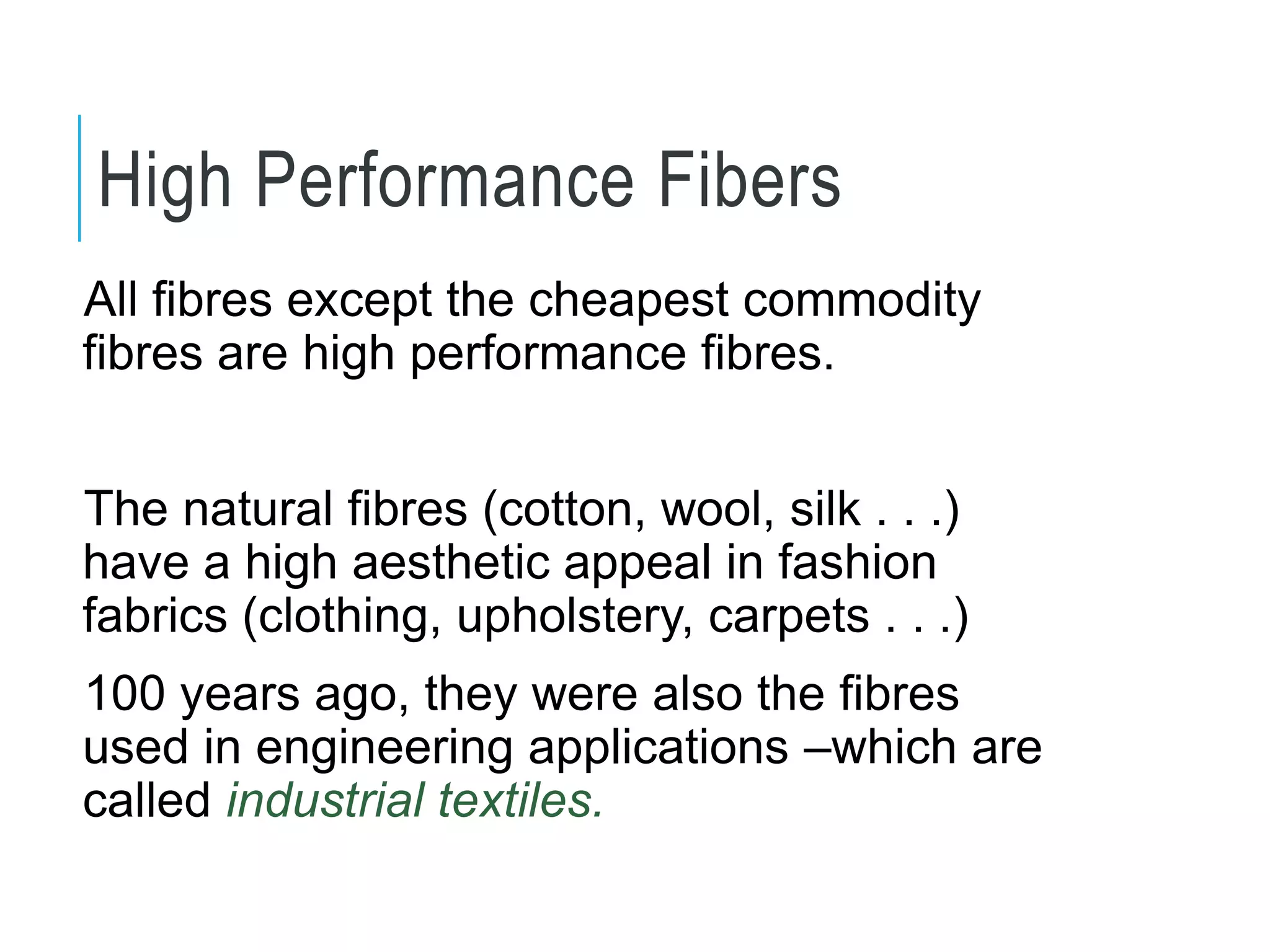 High Performance Fibers

All fibres except the cheapest commodity fibres are high performance fibres.

The natural fibres (cotton, wool, silk . . .) have a high aesthetic appeal in fashion fabrics (clothing, upholstery, carpets . . .)

100 years ago, they were also the fibres used in engineering applications –which are called industrial textiles.